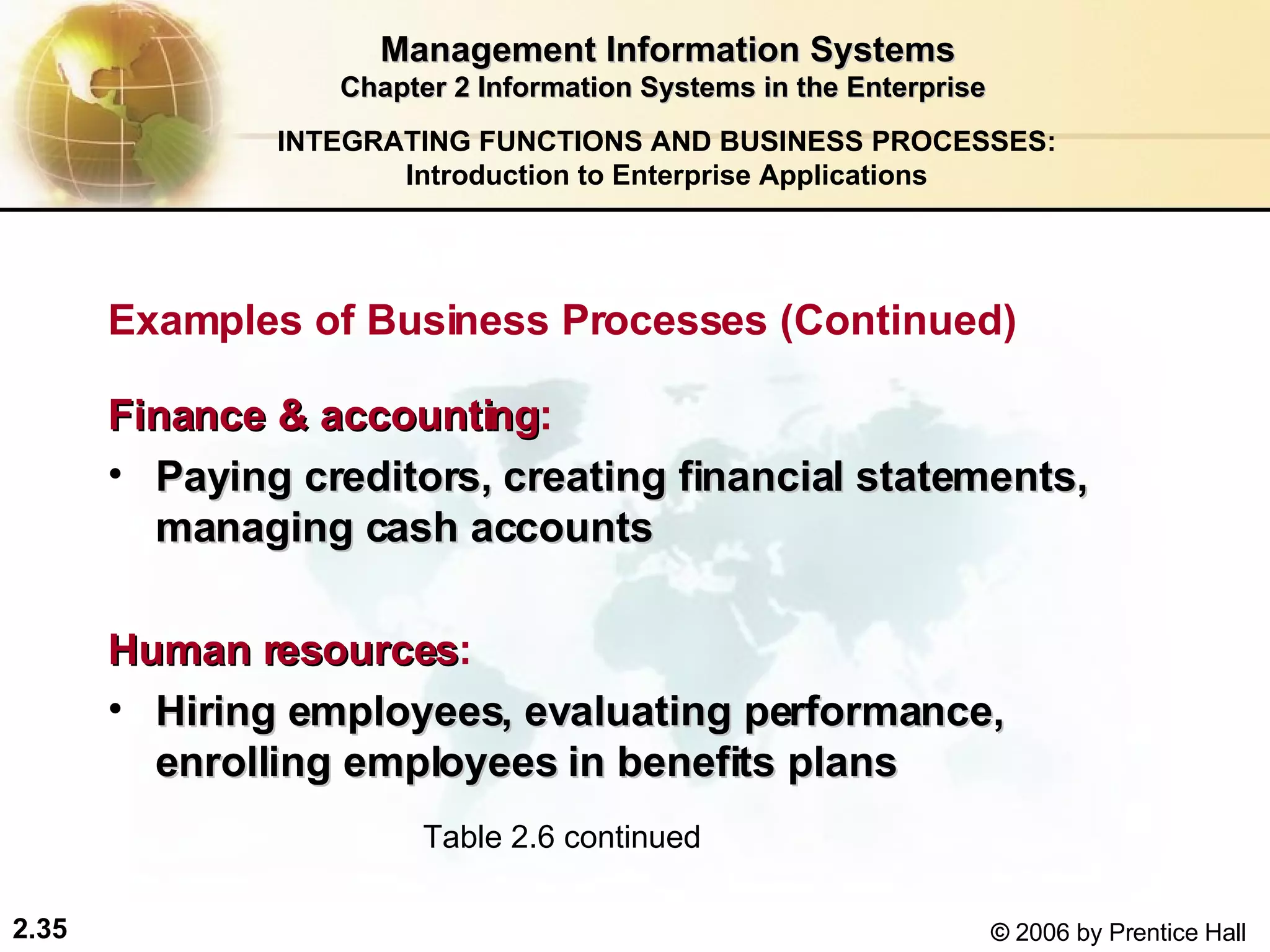 Management Information Systems
Chapter 2 Information Systems in the Enterprise

INTEGRATING FUNCTIONS AND BUSINESS PROCESSES:
Introduction to Enterprise Applications

Examples of Business Processes (Continued)

Finance & accounting:

• Paying creditors, creating financial statements, managing cash accounts

Human resources:

• Hiring employees, evaluating performance, enrolling employees in benefits plans

Table 2.6 continued

2.35

© 2006 by Prentice Hall